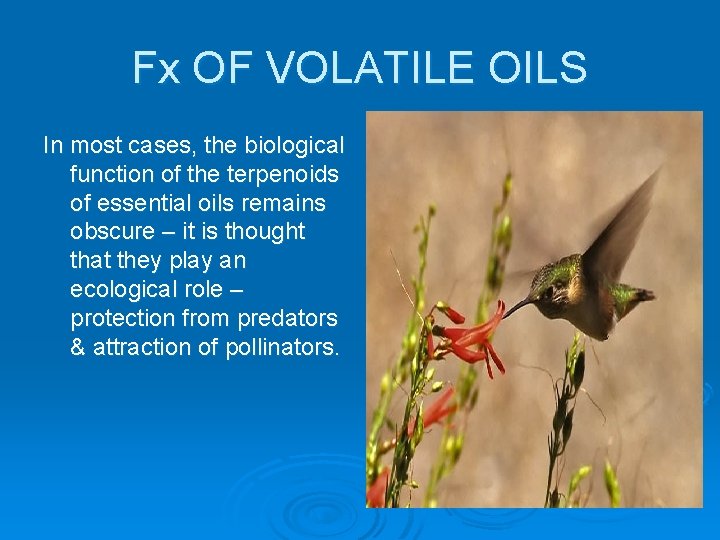 Fx OF VOLATILE OILS

In most cases, the biological function of the terpenoids of essential oils remains obscure – it is thought that they play an ecological role – protection from predators & attraction of pollinators.